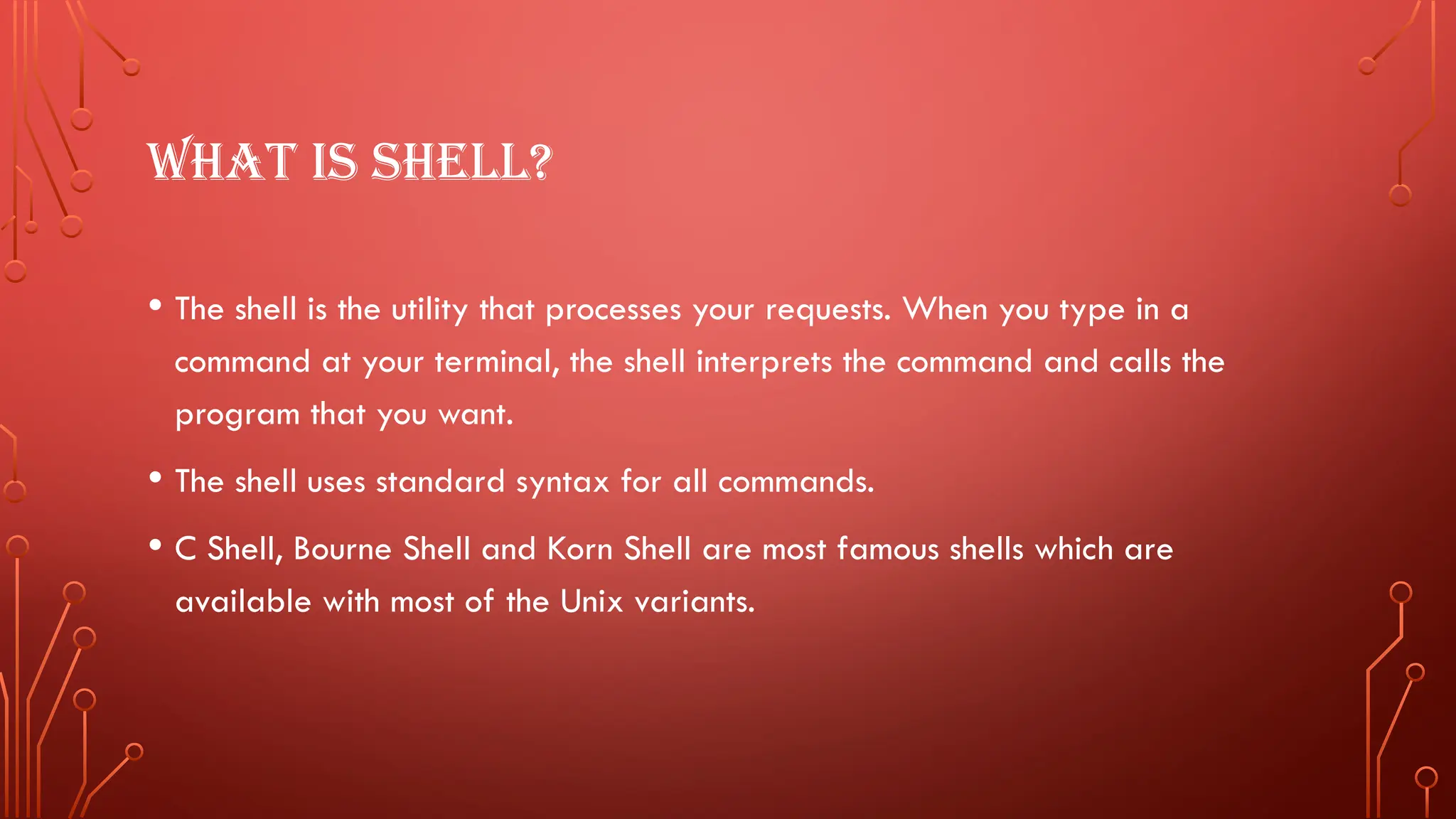 WHAT IS SHELL?

• The shell is the utility that processes your requests. When you type in a command at your terminal, the shell interprets the command and calls the program that you want.

• The shell uses standard syntax for all commands.

• C Shell, Bourne Shell and Korn Shell are most famous shells which are available with most of the Unix variants.